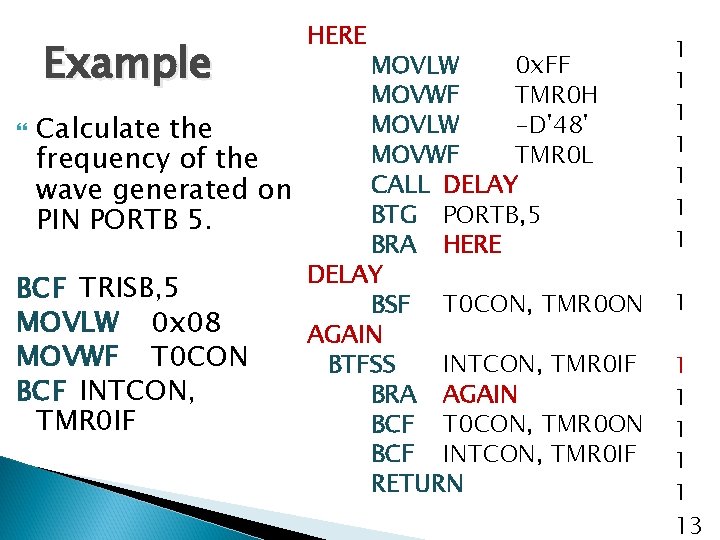 Example

Calculate the frequency of the wave generated on PIN PORTB 5.

BCF TRISB,5
MOVLW 0x08
MOVWF T0CON
BCF INTCON, TMR0IF

HERE
MOVLW 0xFF 1
MOVWF TMR0H 1
MOVLW -D'48' 1
MOVWF TMR0L 1
CALL DELAY 1
BTG PORTB,5 1
BRA HERE 1
DELAY
BSF T0CON, TMR0ON 1
AGAIN
BTFSS INTCON, TMR0IF 1
BRA AGAIN 1
BCF T0CON, TMR0ON 1
BCF INTCON, TMR0IF 1
RETURN 1

13